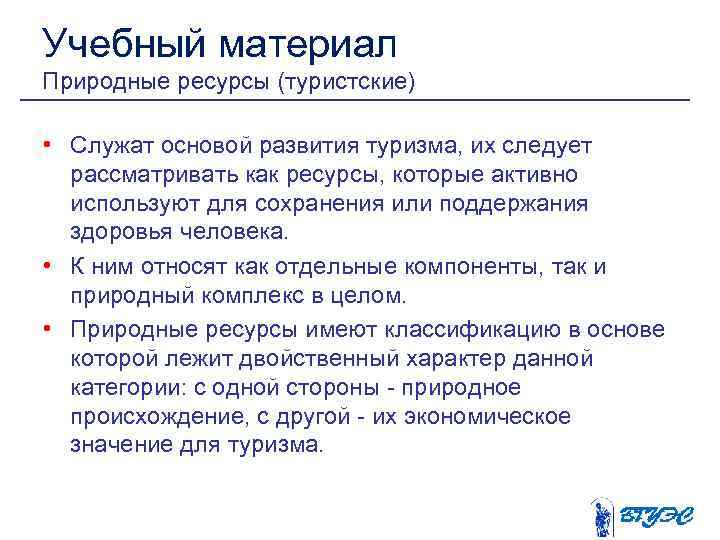 Учебный материал
Природные ресурсы (туристские)

• Служат основой развития туризма, их следует рассматривать как ресурсы, которые активно используют для сохранения или поддержания здоровья человека.
• К ним относят как отдельные компоненты, так и природный комплекс в целом.
• Природные ресурсы имеют классификацию в основе которой лежит двойственный характер данной категории: с одной стороны - природное происхождение, с другой - их экономическое значение для туризма.

ВГУЭС